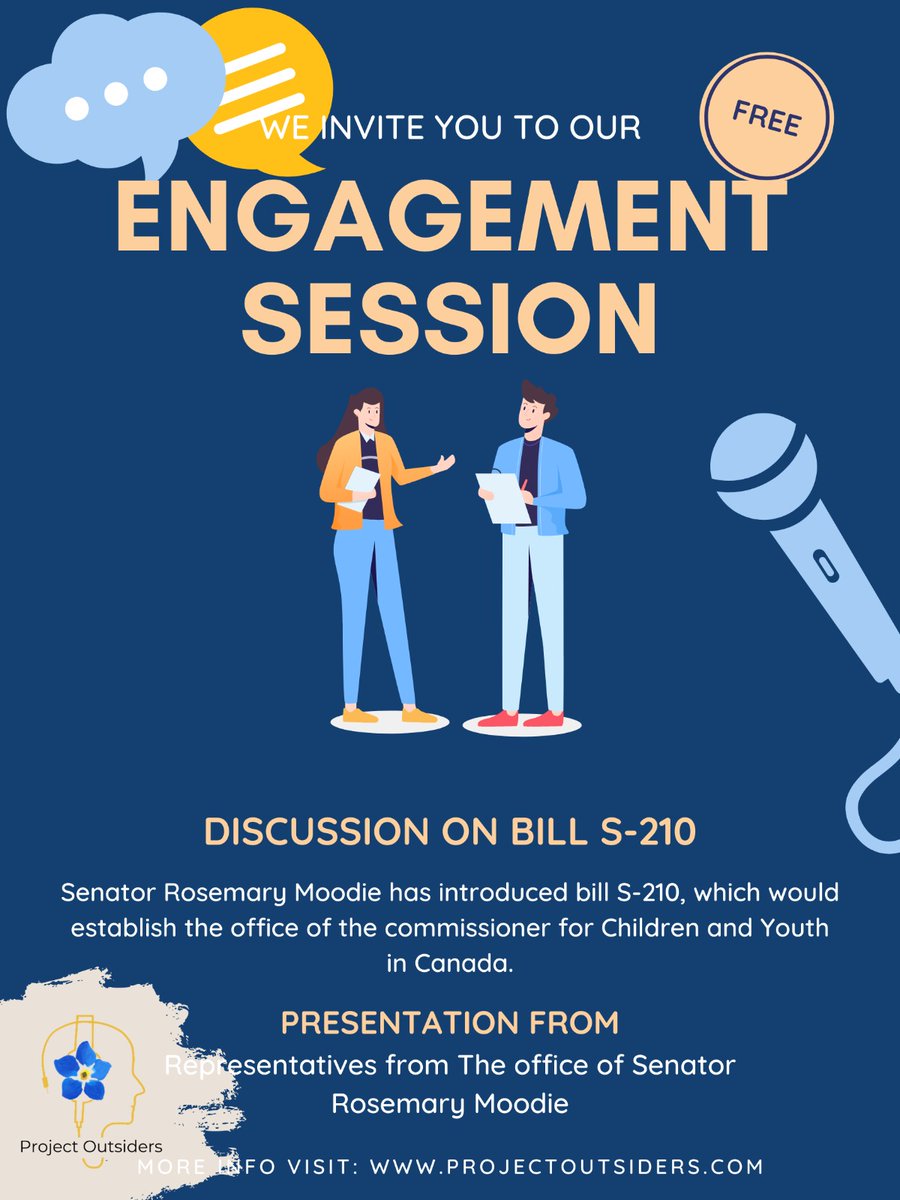 WE INVITE YOU TO OUR

FREE

ENGAGEMENT SESSION

DISCUSSION ON BILL S-210

Senator Rosemary Moodie has introduced bill S-210, which would establish the office of the commissioner for Children and Youth in Canada.

PRESENTATION FROM

Representatives from The office of Senator Rosemary Moodie

Project Outsiders

MORE INFO VISIT: WWW.PROJECTOUTSIDERS.COM